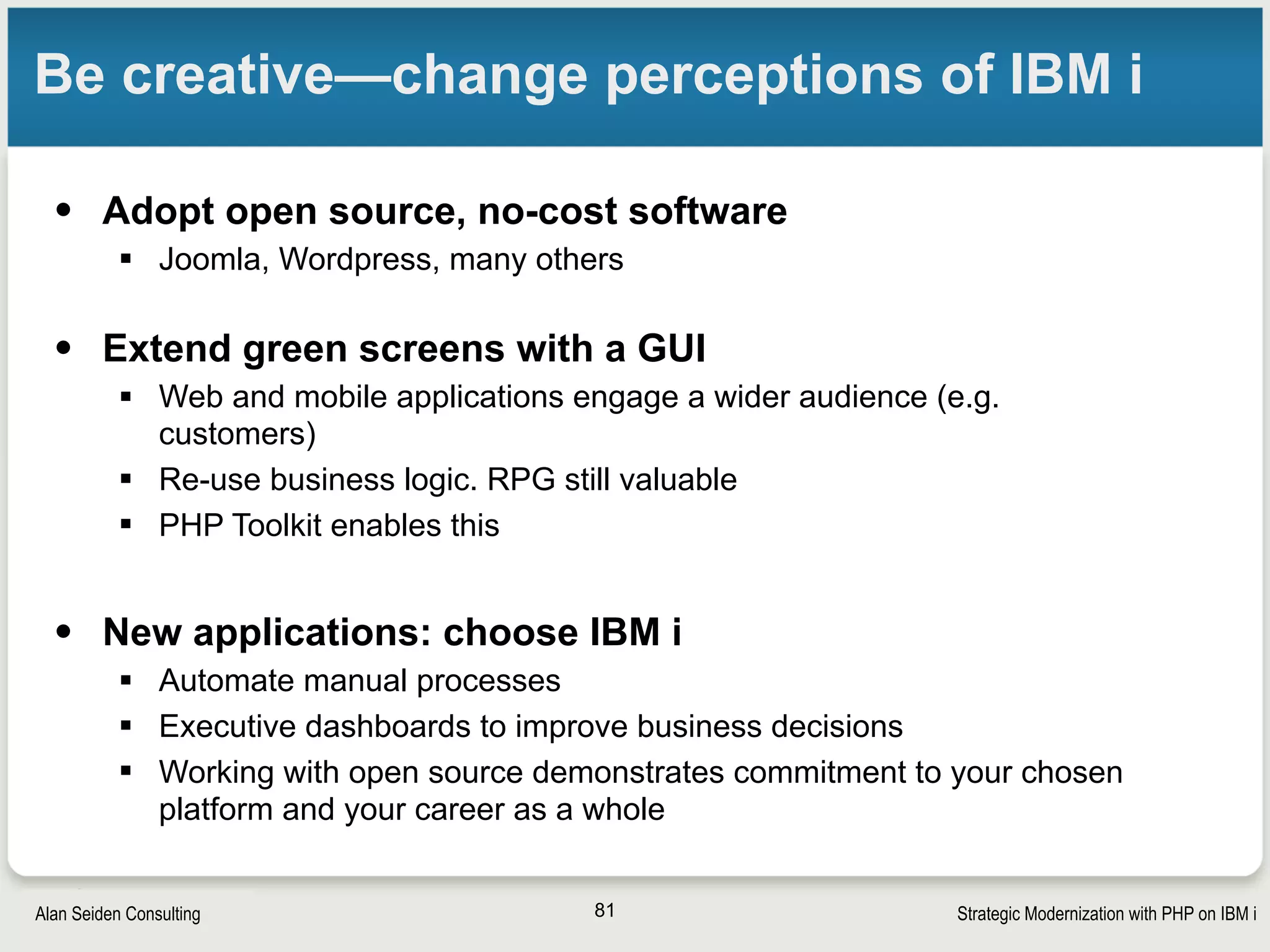 Be creative—change perceptions of IBM i

• Adopt open source, no-cost software
 ▪ Joomla, Wordpress, many others

• Extend green screens with a GUI
 ▪ Web and mobile applications engage a wider audience (e.g. customers)
 ▪ Re-use business logic. RPG still valuable
 ▪ PHP Toolkit enables this

• New applications: choose IBM i
 ▪ Automate manual processes
 ▪ Executive dashboards to improve business decisions
 ▪ Working with open source demonstrates commitment to your chosen platform and your career as a whole

Alan Seiden Consulting

81

Strategic Modernization with PHP on IBM i